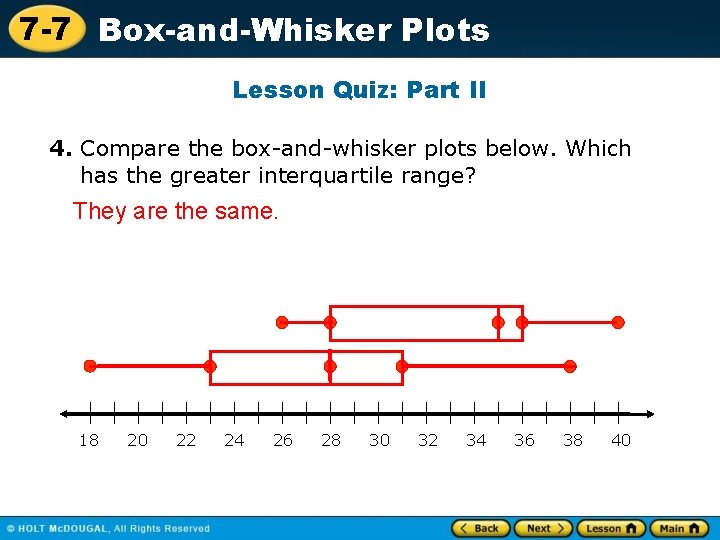 7-7 Box-and-Whisker Plots

Lesson Quiz: Part II

4. Compare the box-and-whisker plots below. Which has the greater interquartile range?

They are the same.

18 20 22 24 26 28 30 32 34 36 38 40

© HOLT McDOUGAL, All Rights Reserved

Back Next Lesson Main